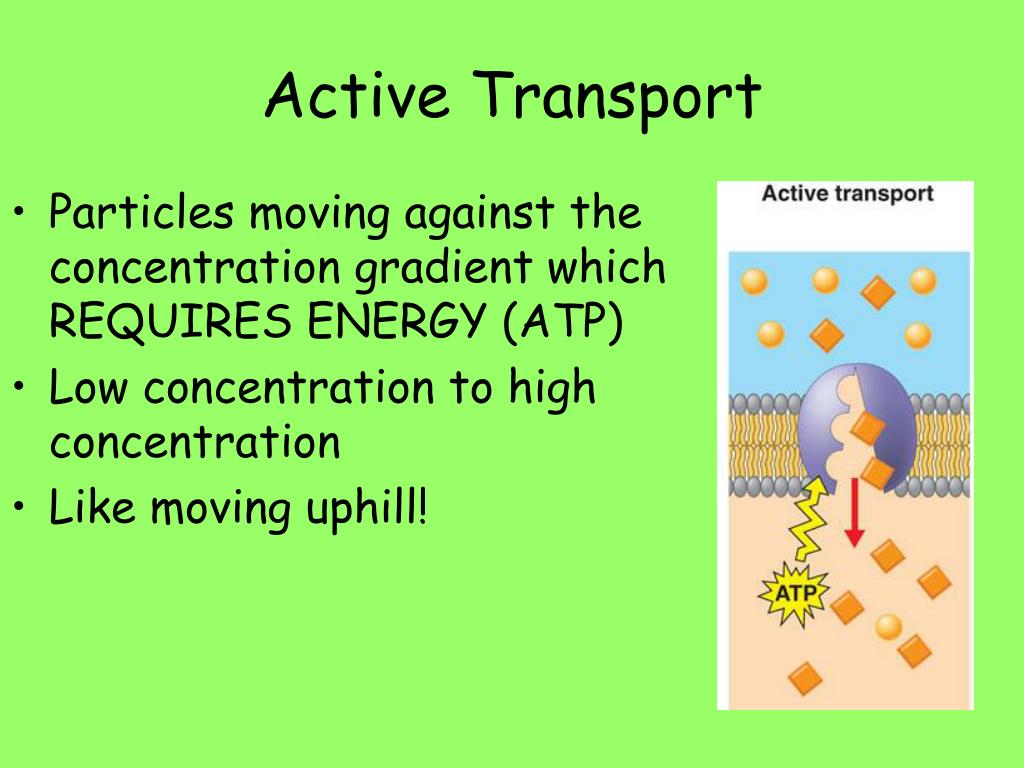 Active Transport

• Particles moving against the concentration gradient which REQUIRES ENERGY (ATP)
• Low concentration to high concentration
• Like moving uphill!

Active transport

ATP